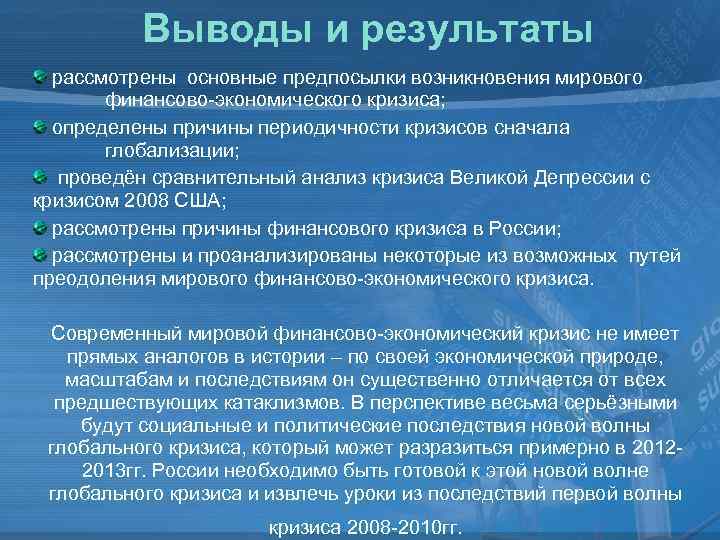 Выводы и результаты

рассмотрены основные предпосылки возникновения мирового финансово-экономического кризиса;

определены причины периодичности кризисов сначала глобализации;

проведён сравнительный анализ кризиса Великой Депрессии с кризисом 2008 США;

рассмотрены причины финансового кризиса в России;

рассмотрены и проанализированы некоторые из возможных путей преодоления мирового финансово-экономического кризиса.

Современный мировой финансово-экономический кризис не имеет прямых аналогов в истории – по своей экономической природе, масштабам и последствиям он существенно отличается от всех предшествующих катаклизмов. В перспективе весьма серьёзными будут социальные и политические последствия новой волны глобального кризиса, который может разразиться примерно в 2012-2013гг. России необходимо быть готовой к этой новой волне глобального кризиса и извлечь уроки из последствий первой волны

кризиса 2008-2010гг.